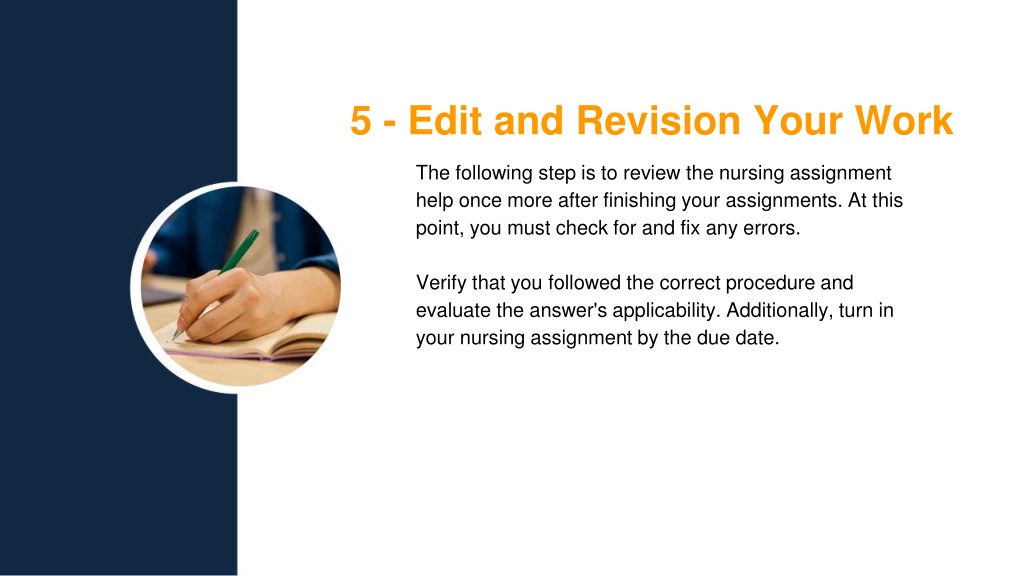 5 - Edit and Revision Your Work

The following step is to review the nursing assignment help once more after finishing your assignments. At this point, you must check for and fix any errors.

Verify that you followed the correct procedure and evaluate the answer's applicability. Additionally, turn in your nursing assignment by the due date.